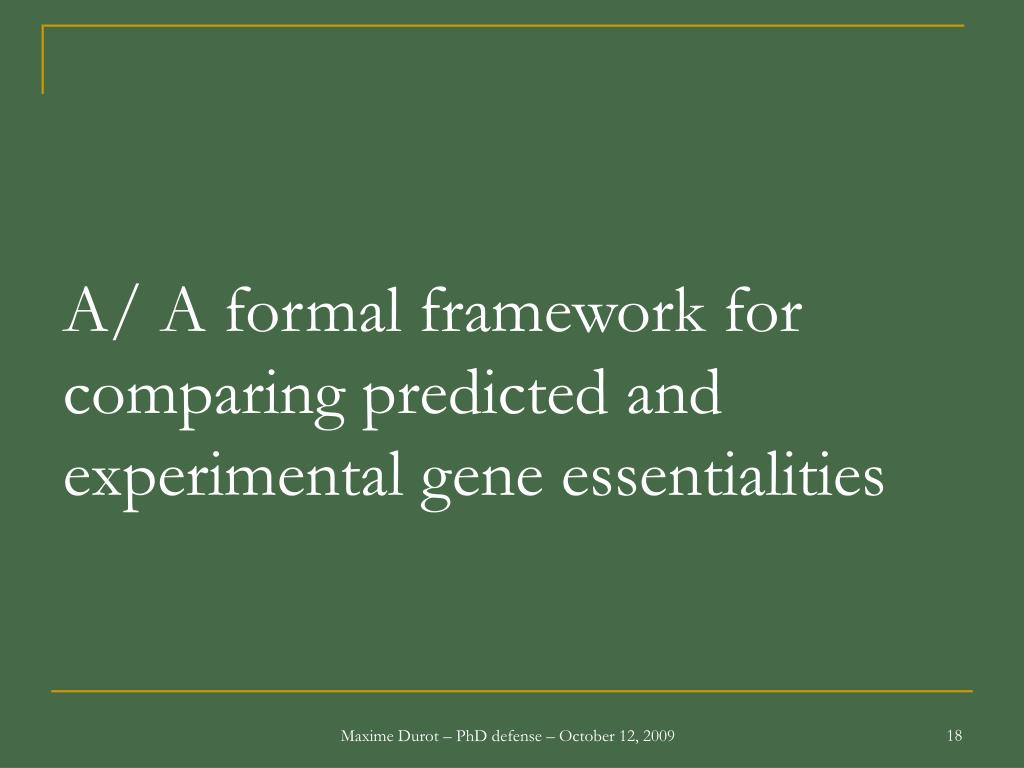 A/ A formal framework for comparing predicted and experimental gene essentialities

Maxime Durot – PhD defense – October 12, 2009

18